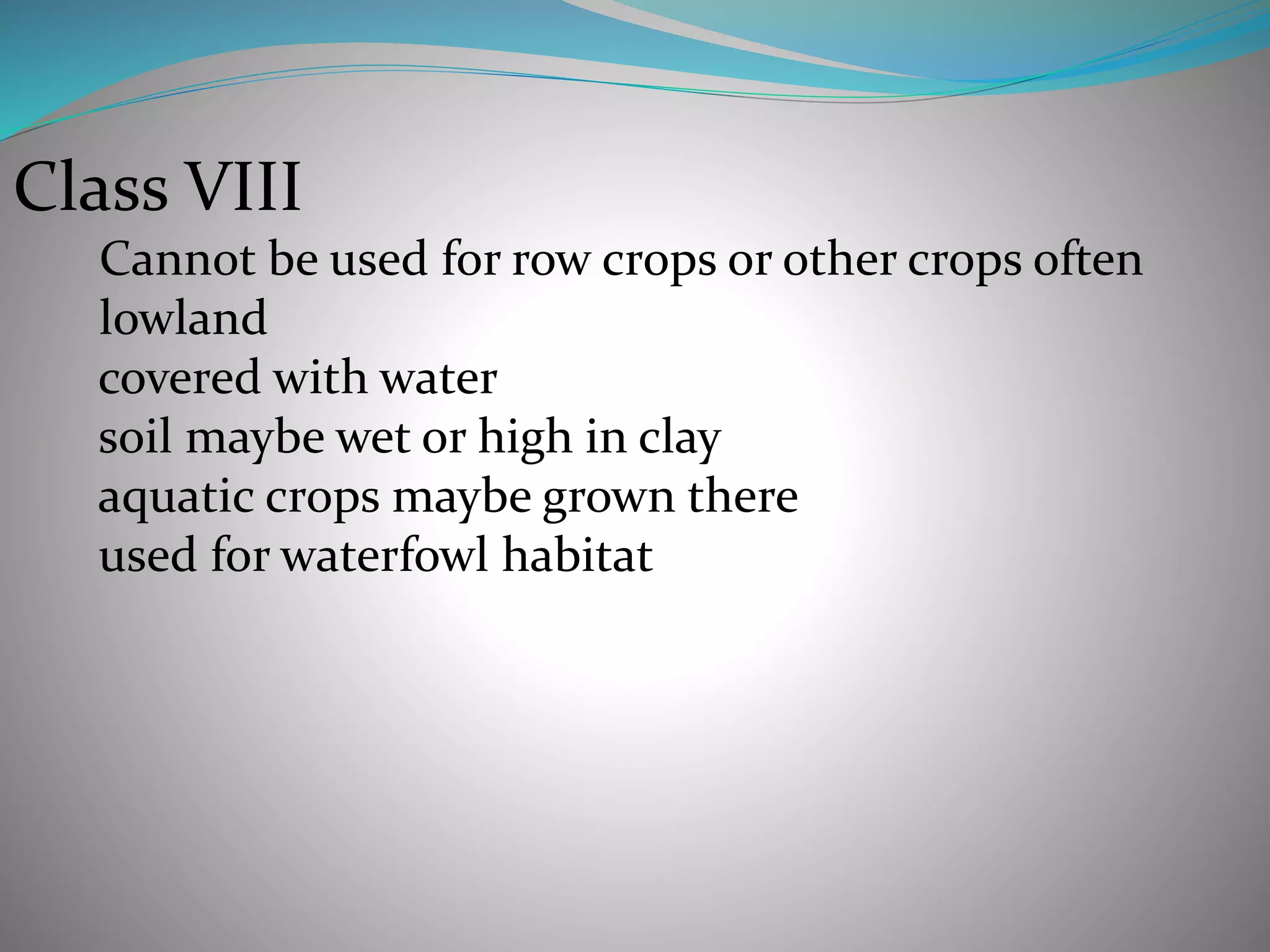 Class VIII

Cannot be used for row crops or other crops often lowland
covered with water
soil maybe wet or high in clay
aquatic crops maybe grown there
used for waterfowl habitat